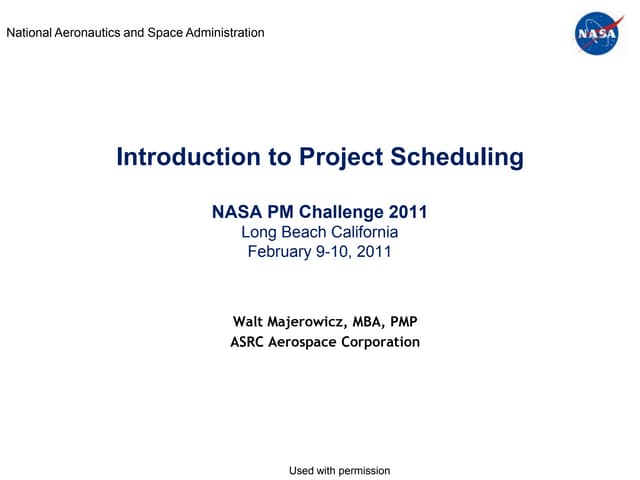 National Aeronautics and Space Administration

NASA

Introduction to Project Scheduling

NASA PM Challenge 2011
Long Beach California
February 9-10, 2011

Walt Majerowicz, MBA, PMP
ASRC Aerospace Corporation

Used with permission